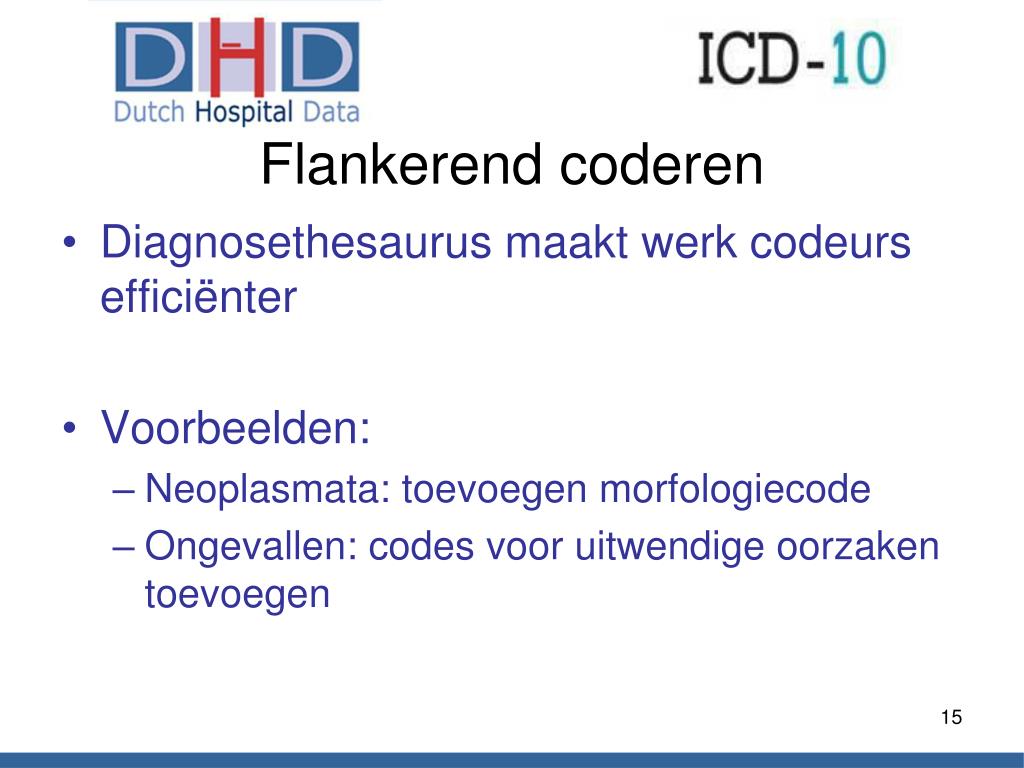 DHD
Dutch Hospital Data

ICD-10

Flankerend coderen

• Diagnosethesaurus maakt werk codeurs efficiënter

• Voorbeelden:
– Neoplasmata: toevoegen morfologiecode
– Ongevallen: codes voor uitwendige oorzaken toevoegen

15